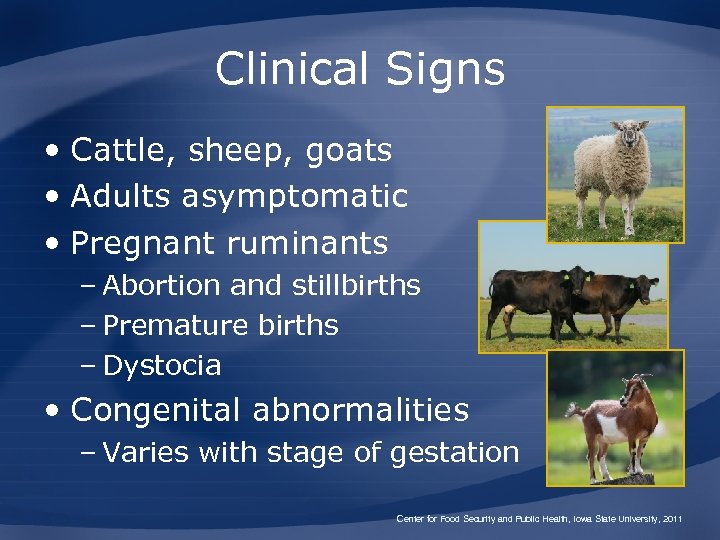 Clinical Signs

• Cattle, sheep, goats
• Adults asymptomatic
• Pregnant ruminants
– Abortion and stillbirths
– Premature births
– Dystocia
• Congenital abnormalities
– Varies with stage of gestation

Center for Food Security and Public Health, Iowa State University, 2011